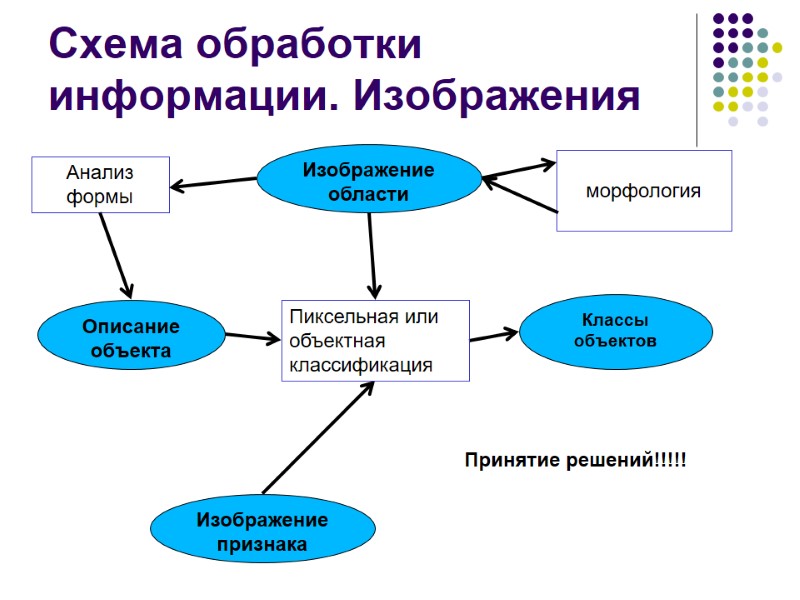 Схема обработки информации. Изображения

Анализ формы

Изображение области

морфология

Описание объекта

Пиксельная или объектная классификация

Классы объектов

Принятие решений!!!!!

Изображение признака